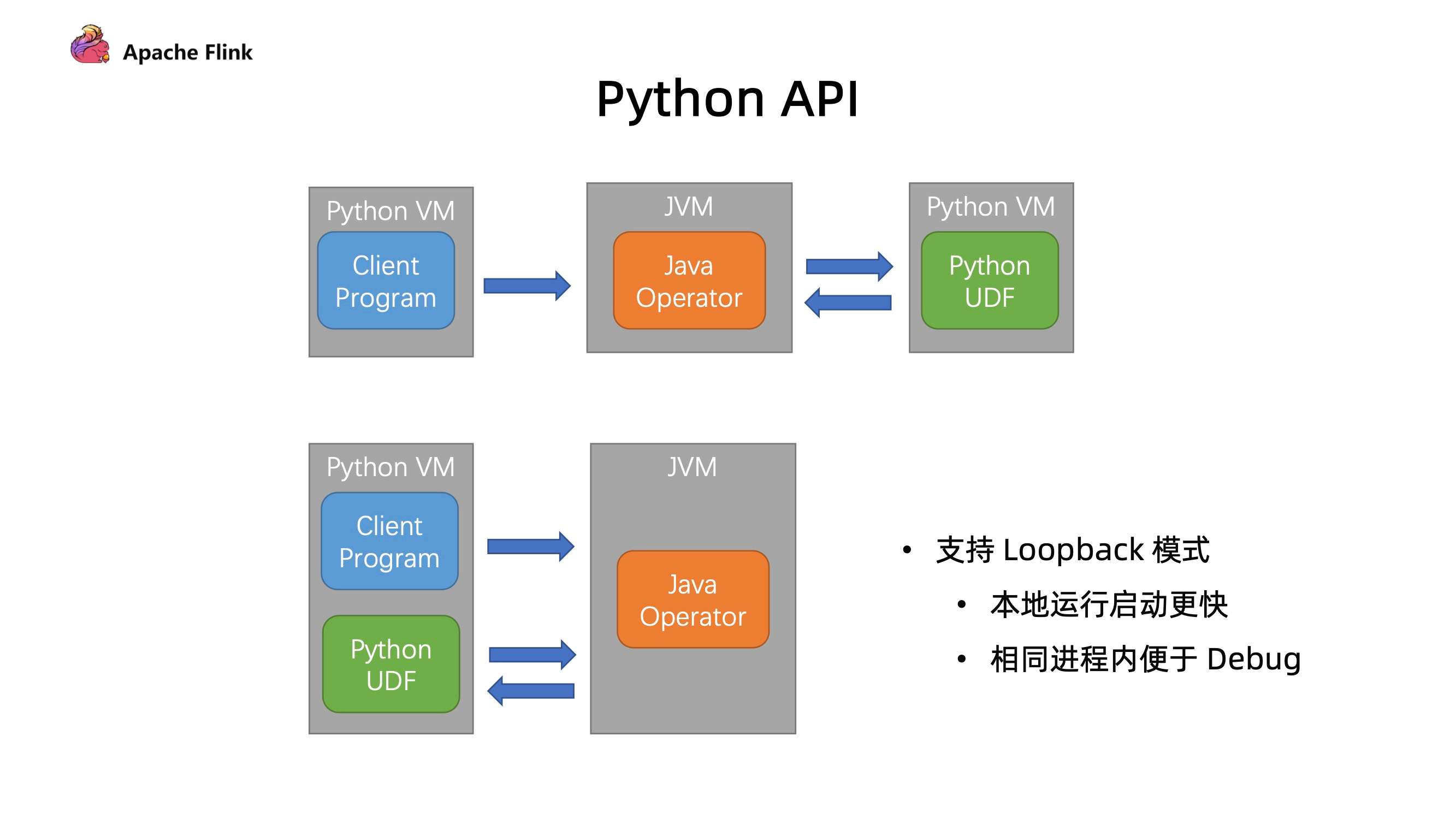 Apache Flink

Python API

Python VM

Client Program

JVM

Java Operator

Python VM

Python UDF

Python VM

Client Program

Python UDF

JVM

Java Operator

• 支持 Loopback 模式
• 本地运行启动更快
• 相同进程内便于 Debug